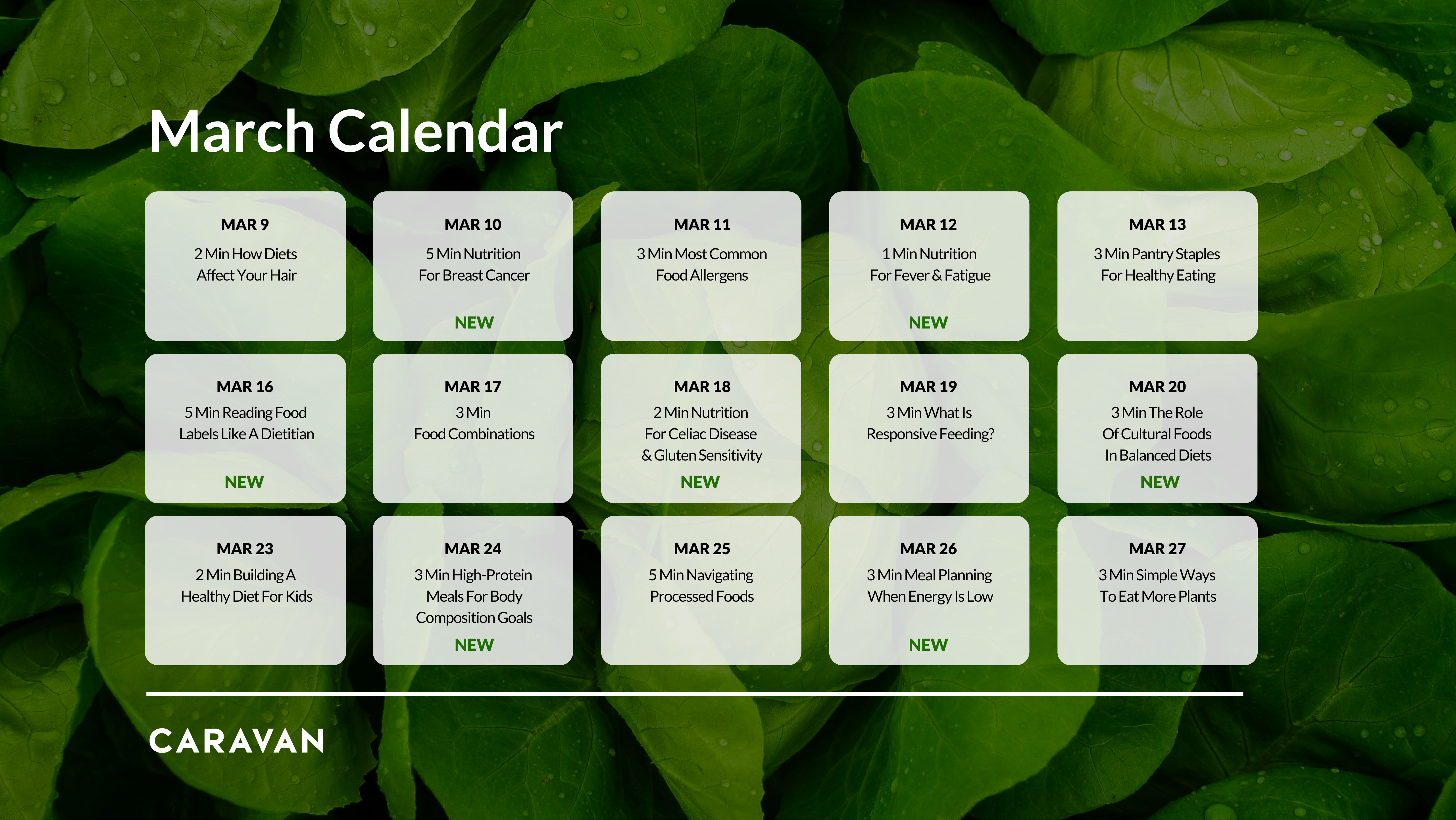 March Calendar

MAR 9
2 Min How Diets Affect Your Hair

MAR 10
5 Min Nutrition For Breast Cancer
NEW

MAR 11
3 Min Most Common Food Allergens

MAR 12
1 Min Nutrition For Fever & Fatigue
NEW

MAR 13
3 Min Pantry Staples For Healthy Eating

MAR 16
5 Min Reading Food Labels Like A Dietitian
NEW

MAR 17
3 Min Food Combinations

MAR 18
2 Min Nutrition For Celiac Disease & Gluten Sensitivity
NEW

MAR 19
3 Min What Is Responsive Feeding?

MAR 20
3 Min The Role Of Cultural Foods In Balanced Diets
NEW

MAR 23
2 Min Building A Healthy Diet For Kids

MAR 24
3 Min High-Protein Meals For Body Composition Goals
NEW

MAR 25
5 Min Navigating Processed Foods

MAR 26
3 Min Meal Planning When Energy Is Low
NEW

MAR 27
3 Min Simple Ways To Eat More Plants

CARAVAN